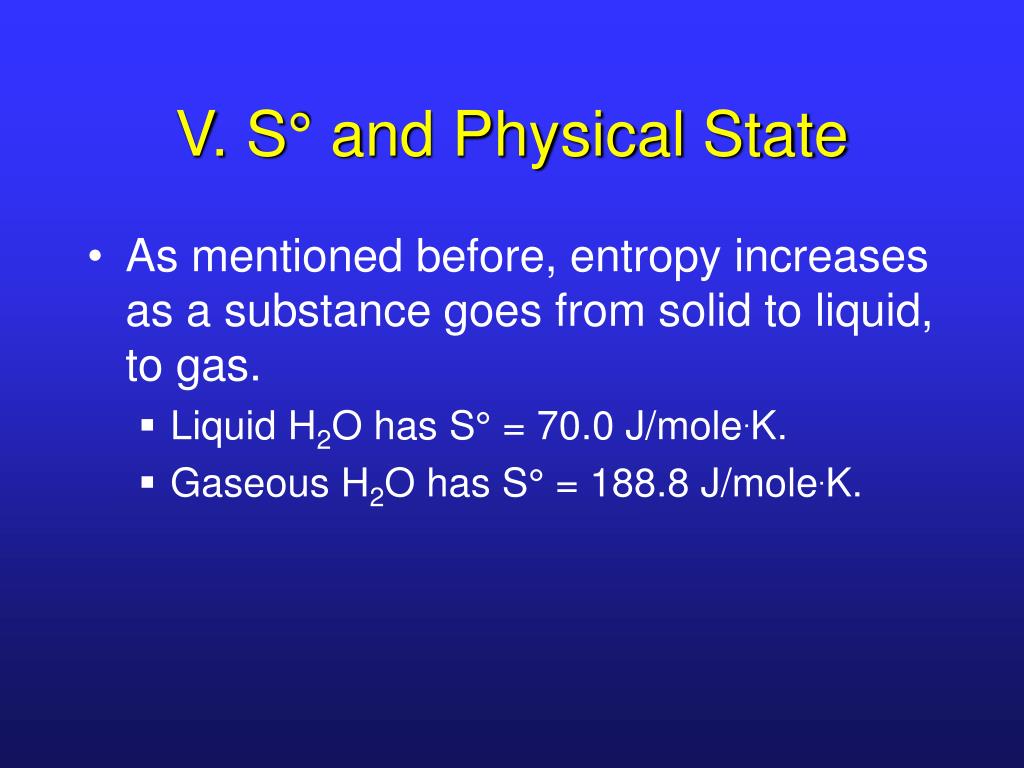 V. S° and Physical State

• As mentioned before, entropy increases as a substance goes from solid to liquid, to gas.
  ▪ Liquid $H_2O$ has S° = 70.0 J/mole·K.
  ▪ Gaseous $H_2O$ has S° = 188.8 J/mole·K.